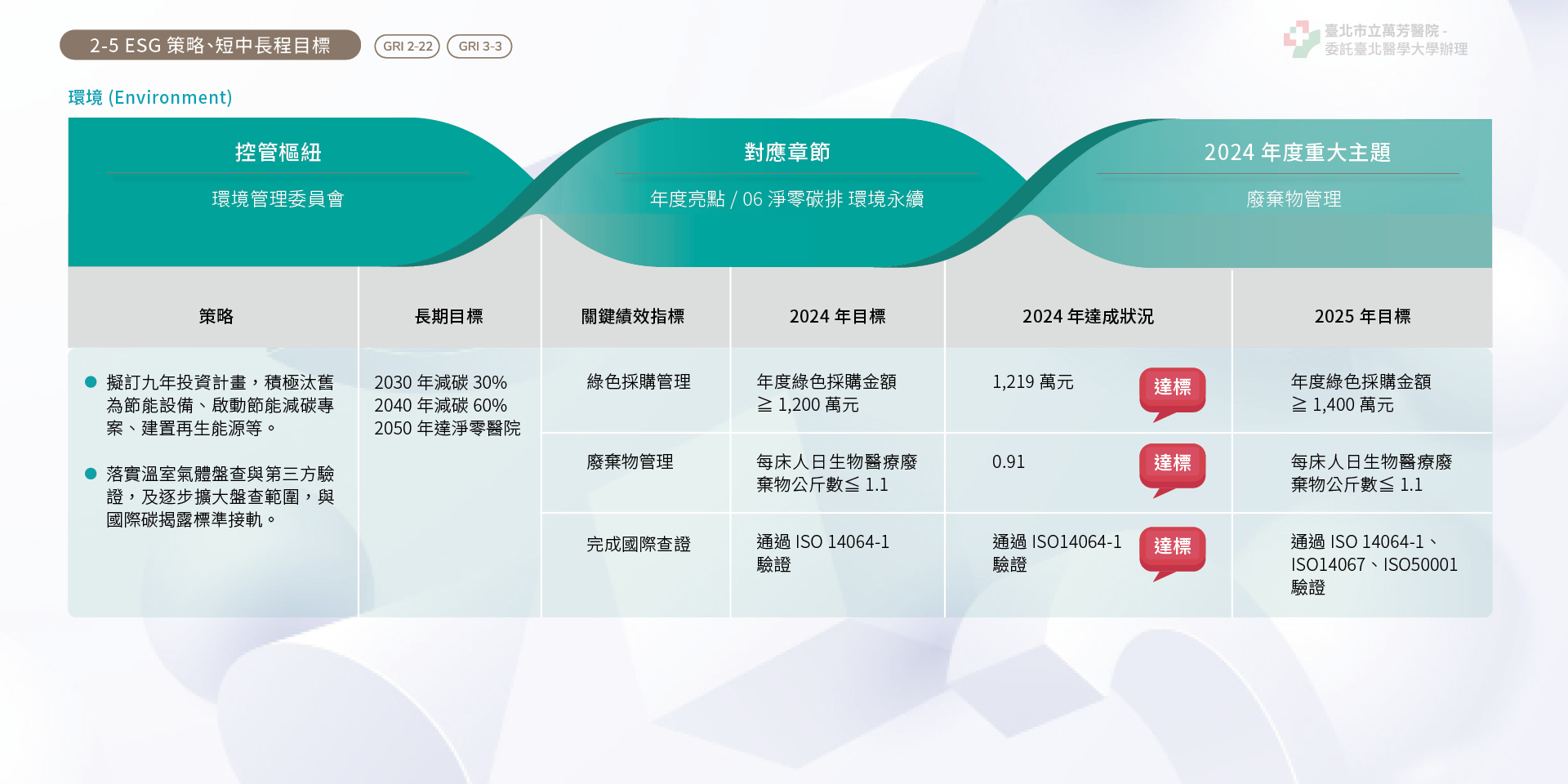 2-5 ESG 策略、短中長程目標 GRI 2-22 GRI 3-3

臺北市立萬芳醫院 - 委託臺北醫學大學辦理

環境 (Environment)

控管樞紐
環境管理委員會

對應章節
年度亮點 / 06 淨零碳排 環境永續

2024 年度重大主題
廢棄物管理

| 策略 | 長期目標 | 關鍵績效指標 | 2024 年目標 | 2024 年達成狀況 | 2025 年目標 |
|---|---|---|---|---|---|
| ● 擬訂九年投資計畫，積極汰舊為節能設備、啟動節能減碳專案、建置再生能源等。 ● 落實溫室氣體盤查與第三方驗證，及逐步擴大盤查範圍，與國際碳揭露標準接軌。 | 2030 年減碳 30% 2040 年減碳 60% 2050 年達淨零醫院 | 綠色採購管理 | 年度綠色採購金額 ≧ 1,200 萬元 | 1,219 萬元 達標 | 年度綠色採購金額 ≧ 1,400 萬元 |
| | | 廢棄物管理 | 每床人日生物醫療廢棄物公斤數≦ 1.1 | 0.91 達標 | 每床人日生物醫療廢棄物公斤數≦ 1.1 |
| | | 完成國際查證 | 通過 ISO 14064-1 驗證 | 通過 ISO14064-1 驗證 達標 | 通過 ISO 14064-1、ISO14067、ISO50001 驗證 |